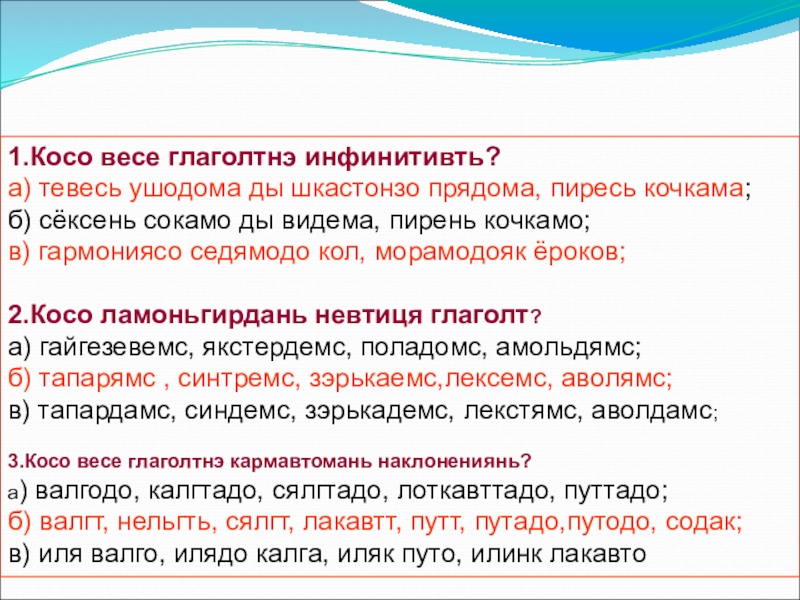 1.Косо весе глаголтнэ инфинитивть?
а) тевесь ушодома ды шкастонзо прядома, пиресь кочкама;
б) сёксень сокамо ды видема, пирень кочкамо;
в) гармониясо седямодо кол, морамодояк ёроков;

2.Косо ламоньгирдань невтиця глаголт?
а) гайгезевемс, якстердемс, поладомс, амольдямс;
б) тапарямс , синтремс, зэрькаемс,лексемс, аволямс;
в) тапардамс, синдемс, зэрькадемс, лекстямс, аволдамс;

3.Косо весе глаголтнэ кармавтомань наклонениянь?
а) валгодо, калгтадо, сялгтадо, лоткавттадо, путтадо;
б) валгт, нельгть, сялгт, лакавтт, путт, путадо,путодо, содак;
в) иля валго, илядо калга, иляк путо, илинк лакавто